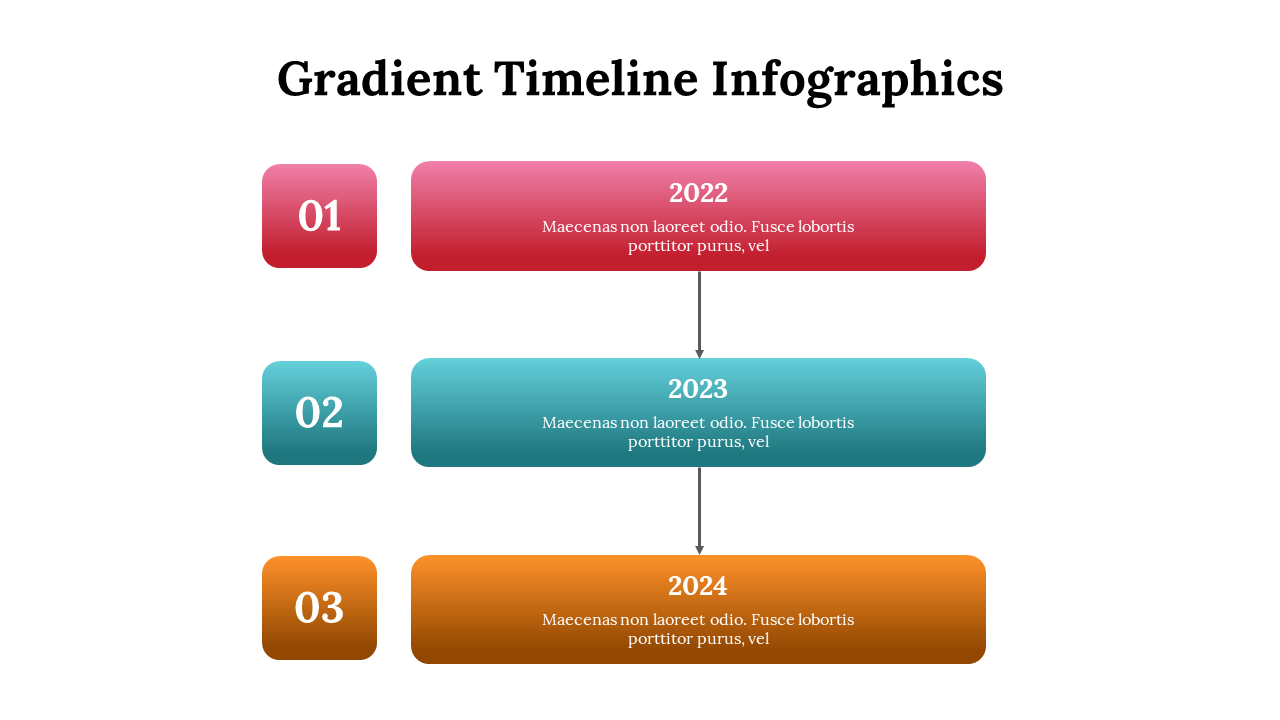 Gradient Timeline Infographics

01

2022

Maecenas non laoreet odio. Fusce lobortis porttitor purus, vel

02

2023

Maecenas non laoreet odio. Fusce lobortis porttitor purus, vel

03

2024

Maecenas non laoreet odio. Fusce lobortis porttitor purus, vel